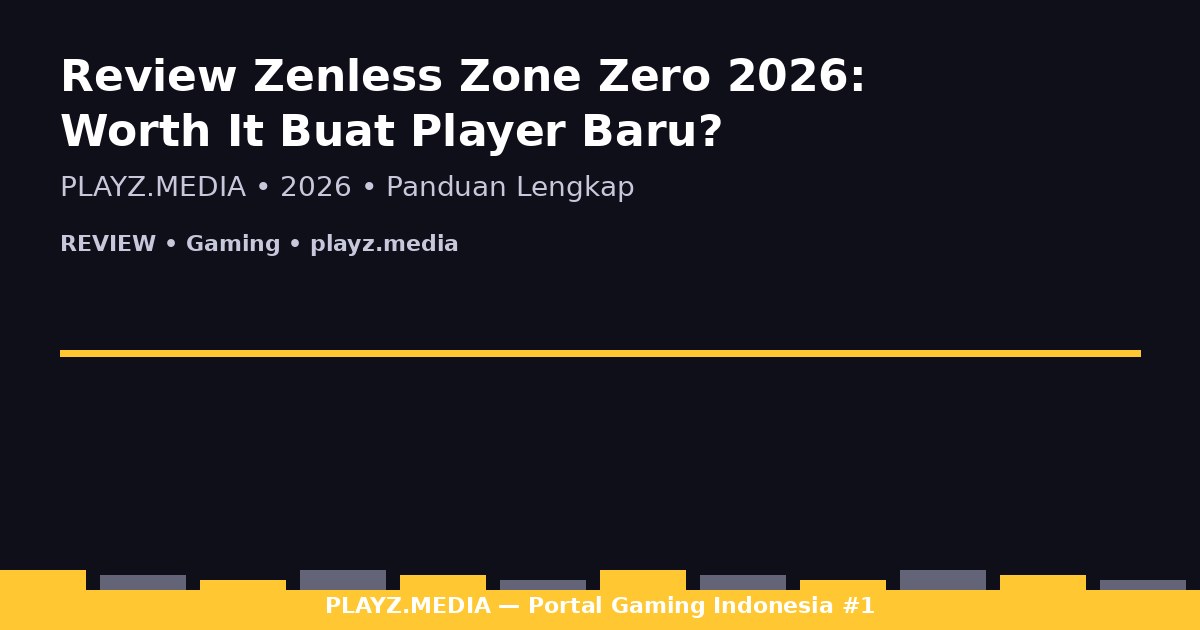 Review Zenless Zone Zero 2026: Worth It Buat Player Baru?

PLAYZ.MEDIA • 2026 • Panduan Lengkap

REVIEW • Gaming • playz.media

PLAYZ.MEDIA — Portal Gaming Indonesia #1